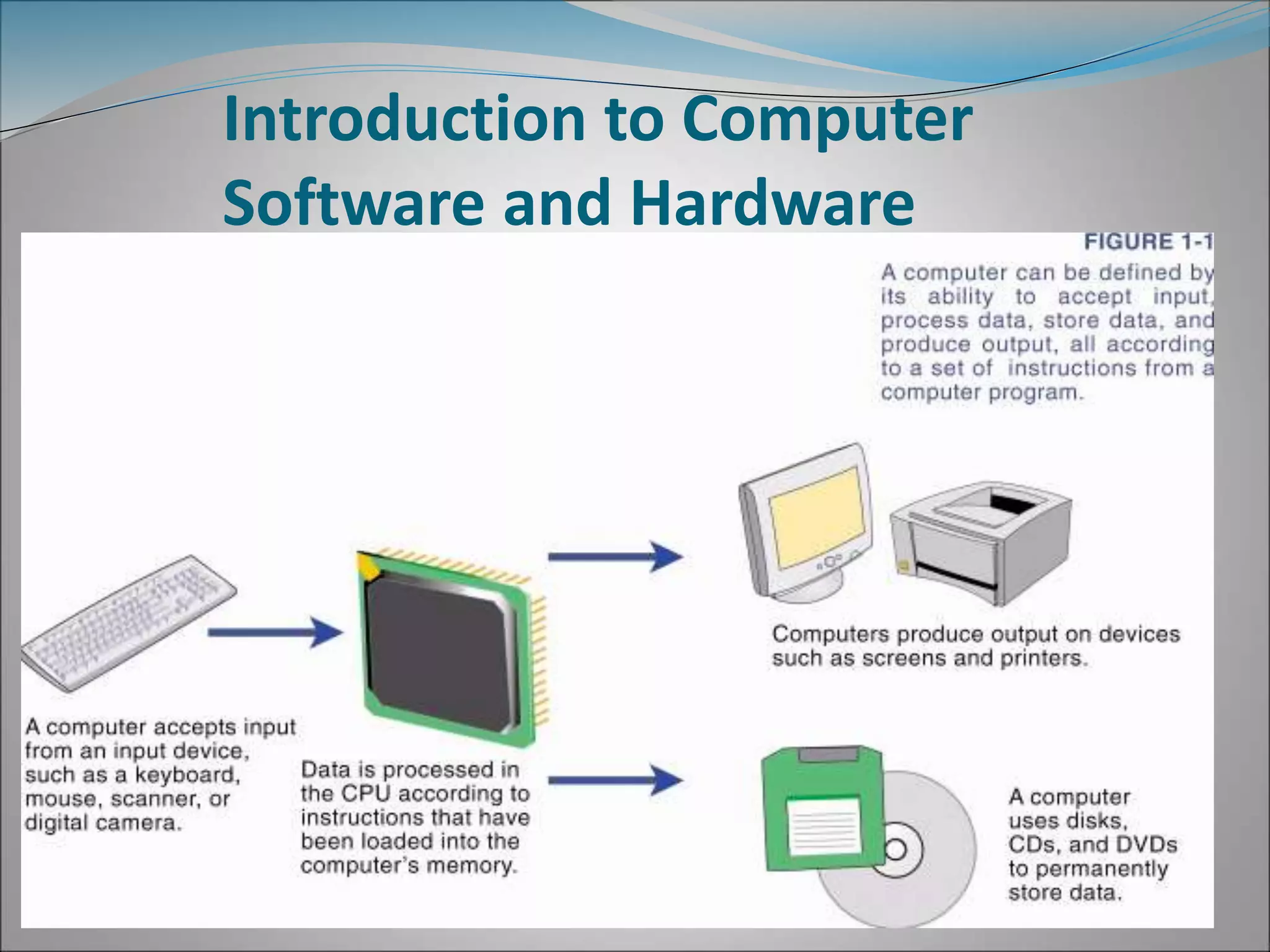 Introduction to Computer Software and Hardware

FIGURE 1-1
A computer can be defined by its ability to accept input, process data, store data, and produce output, all according to a set of instructions from a computer program.

Computers produce output on devices such as screens and printers.

A computer accepts input from an input device, such as a keyboard, mouse, scanner, or digital camera.

Data is processed in the CPU according to instructions that have been loaded into the computer's memory.

A computer uses disks, CDs, and DVDs to permanently store data.